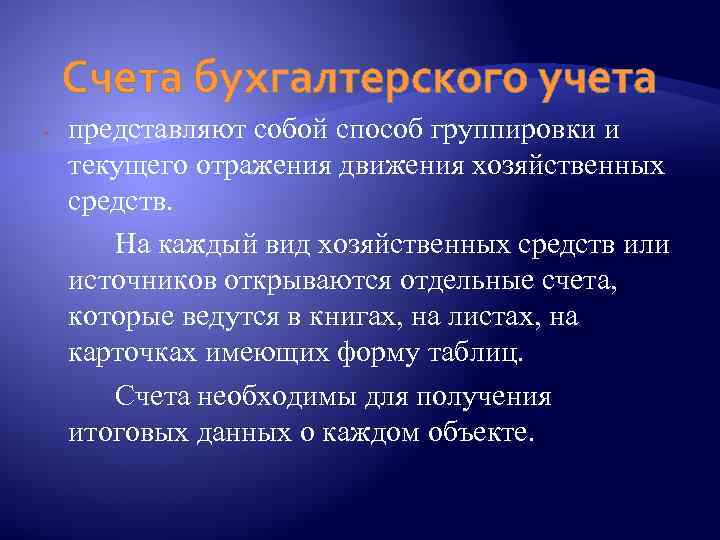 Счета бухгалтерского учета

представляют собой способ группировки и текущего отражения движения хозяйственных средств.

На каждый вид хозяйственных средств или источников открываются отдельные счета, которые ведутся в книгах, на листах, на карточках имеющих форму таблиц.

Счета необходимы для получения итоговых данных о каждом объекте.